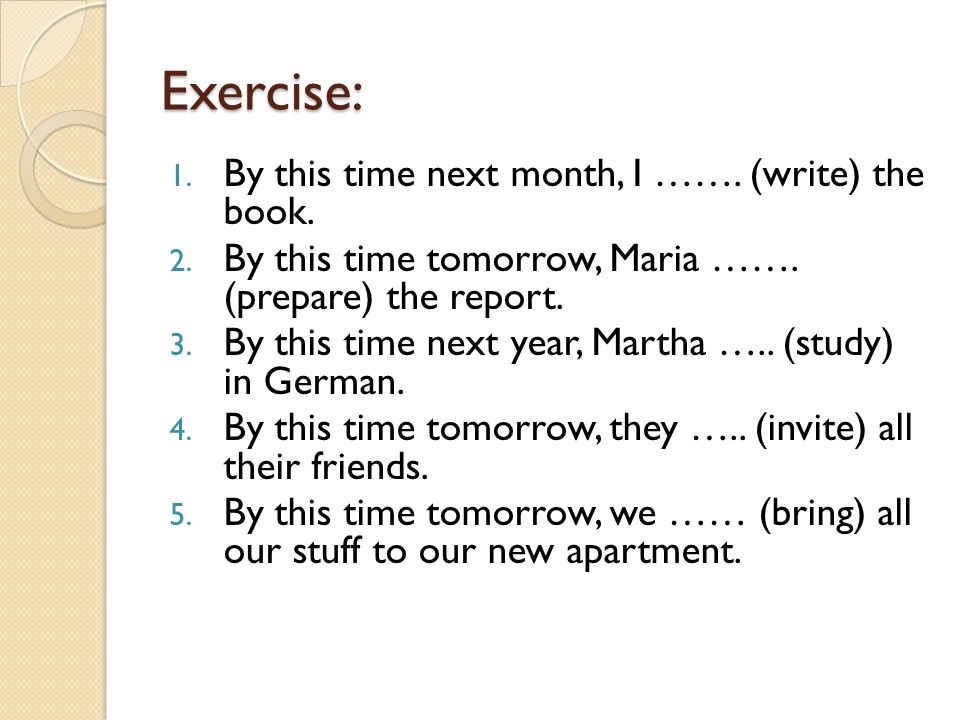 Exercise:

1. By this time next month, I ……. (write) the book.
2. By this time tomorrow, Maria ……. (prepare) the report.
3. By this time next year, Martha ….. (study) in German.
4. By this time tomorrow, they ….. (invite) all their friends.
5. By this time tomorrow, we …… (bring) all our stuff to our new apartment.